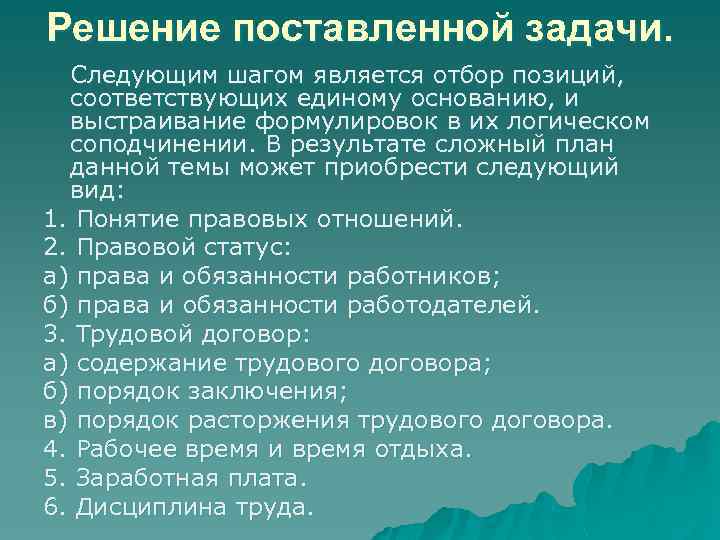 Решение поставленной задачи.

Следующим шагом является отбор позиций, соответствующих единому основанию, и выстраивание формулировок в их логическом соподчинении. В результате сложный план данной темы может приобрести следующий вид:

1. Понятие правовых отношений.
2. Правовой статус:
а) права и обязанности работников;
б) права и обязанности работодателей.
3. Трудовой договор:
а) содержание трудового договора;
б) порядок заключения;
в) порядок расторжения трудового договора.
4. Рабочее время и время отдыха.
5. Заработная плата.
6. Дисциплина труда.